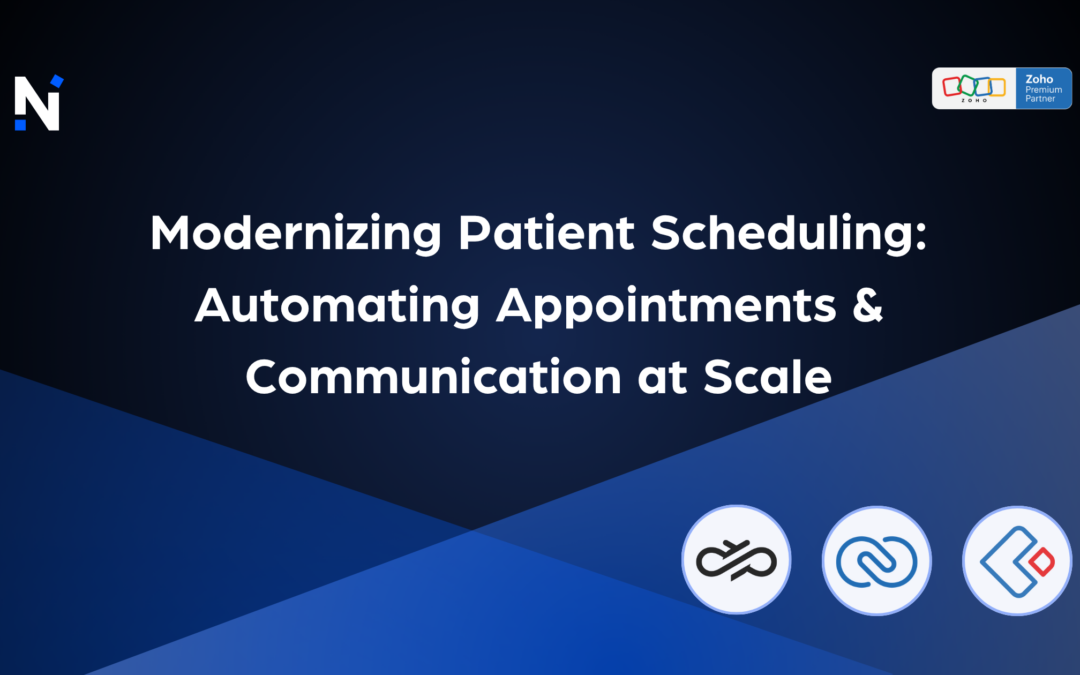 N

ZOHO Zoho Premium Partner

Modernizing Patient Scheduling: Automating Appointments & Communication at Scale